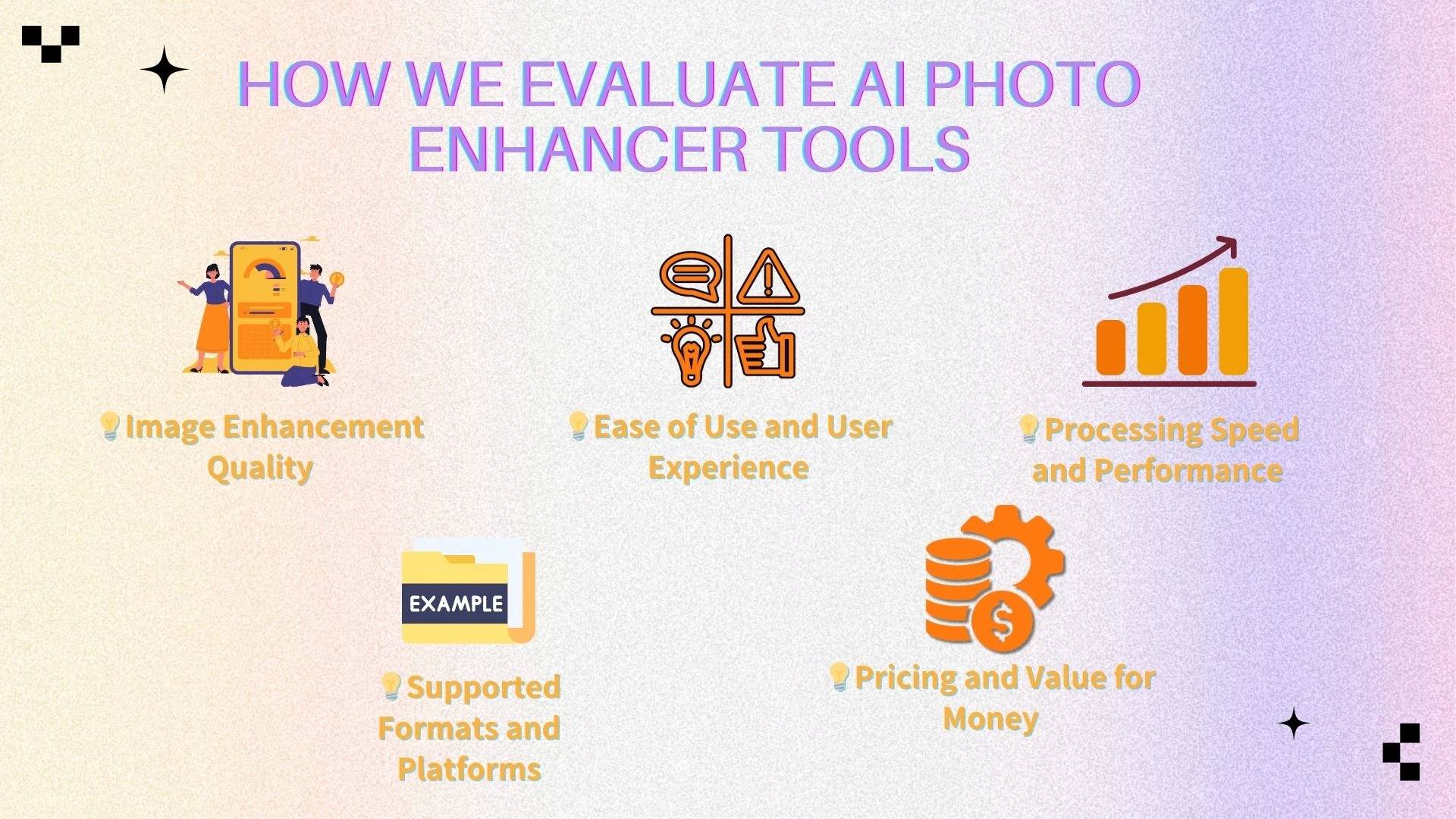 HOW WE EVALUATE AI PHOTO ENHANCER TOOLS

💡Image Enhancement Quality

💡Ease of Use and User Experience

💡Processing Speed and Performance

EXAMPLE

💡Supported Formats and Platforms

💡Pricing and Value for Money